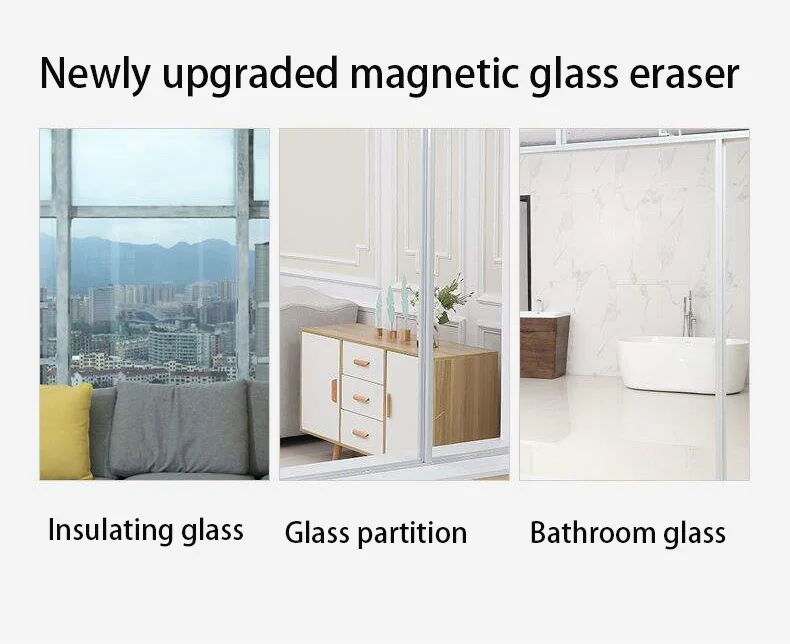 Newly upgraded magnetic glass eraser

Insulating glass

Glass partition

Bathroom glass